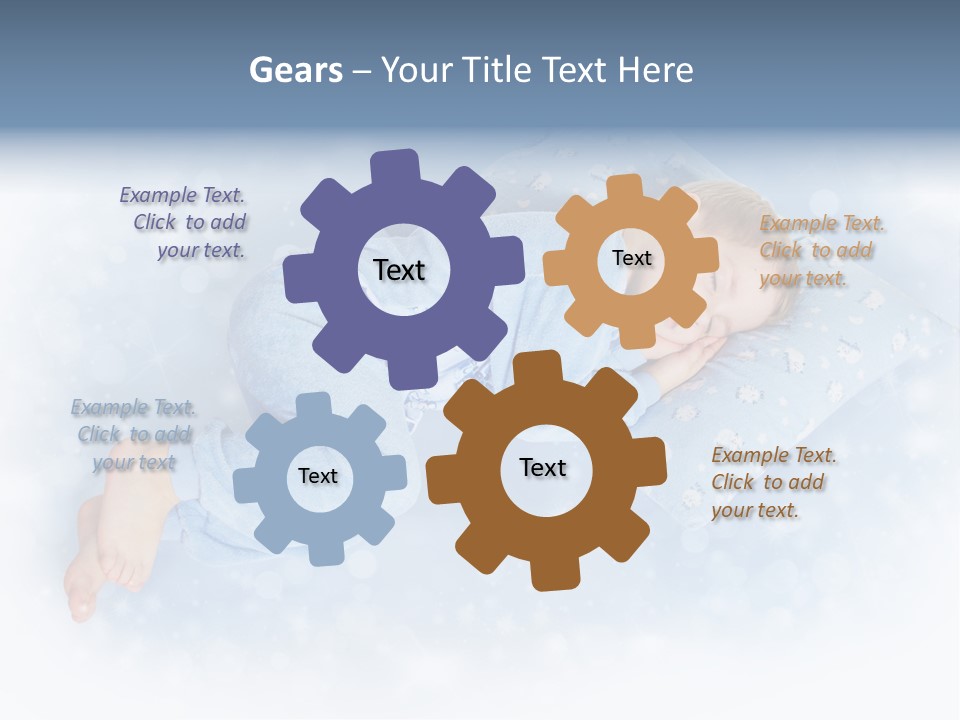 Gears – Your Title Text Here

Example Text. Click to add your text.

Text

Text

Example Text. Click to add your text.

Example Text. Click to add your text

Text

Text

Example Text. Click to add your text.